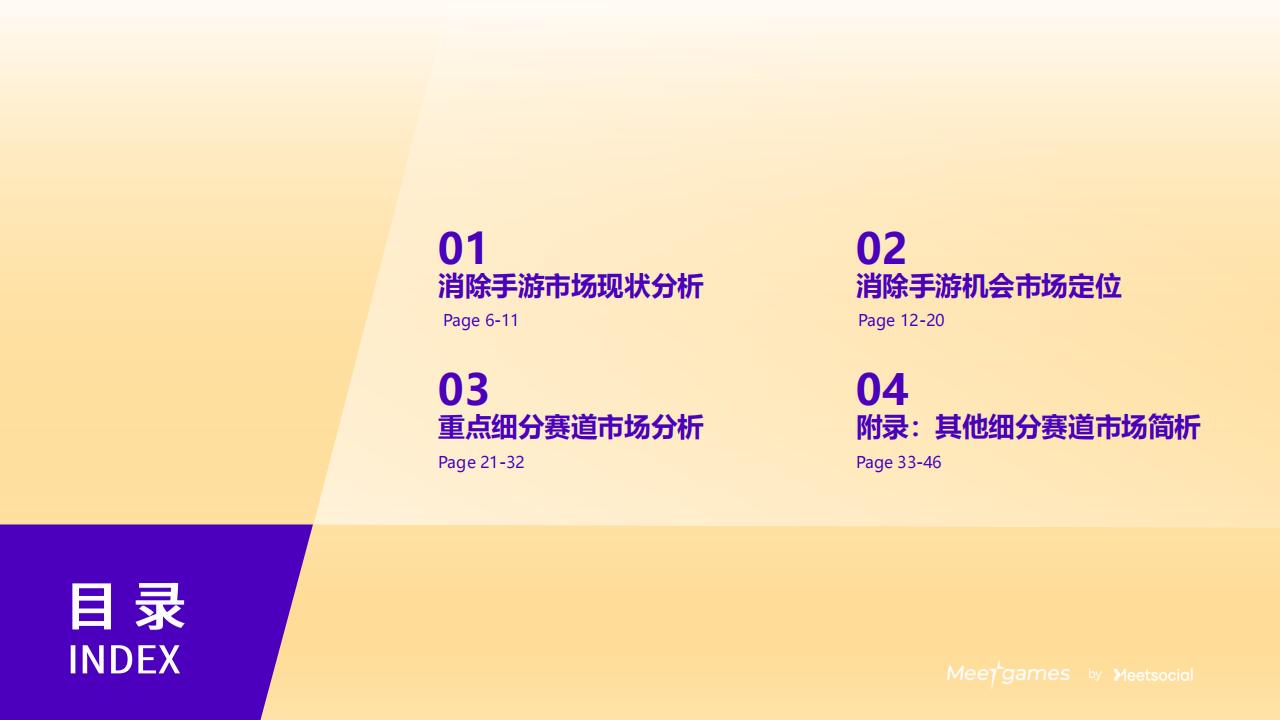 01
消除手游市场现状分析
Page 6-11

02
消除手游机会市场定位
Page 12-20

03
重点细分赛道市场分析
Page 21-32

04
附录：其他细分赛道市场简析
Page 33-46

目 录
INDEX

Meetgames by Meetsocial